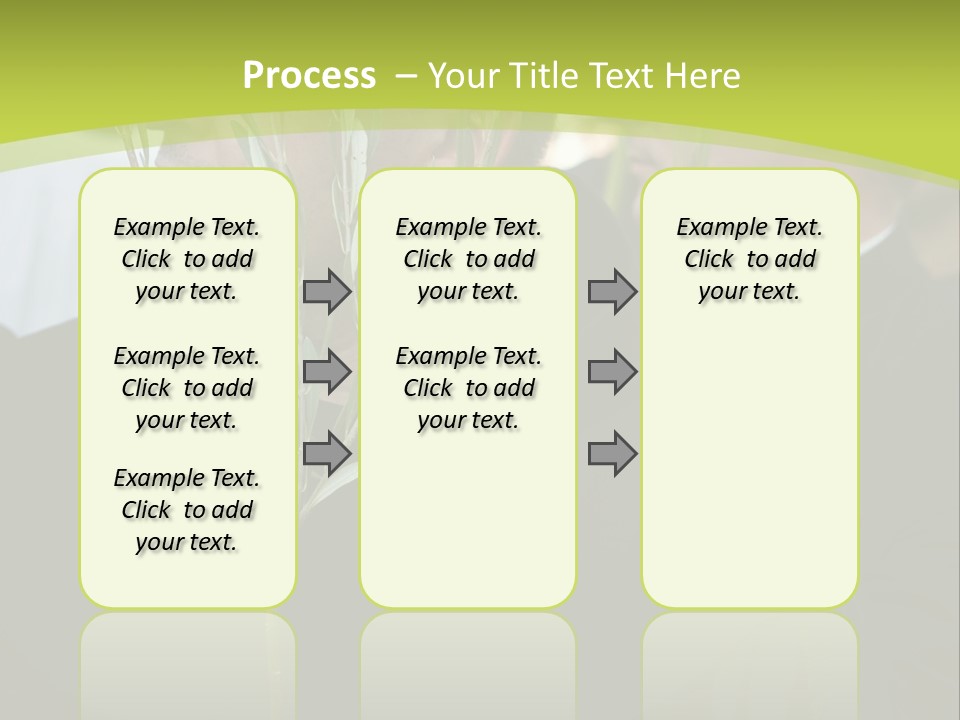 Process – Your Title Text Here

Example Text. Click to add your text.

Example Text. Click to add your text.

Example Text. Click to add your text.

Example Text. Click to add your text.

Example Text. Click to add your text.

Example Text. Click to add your text.